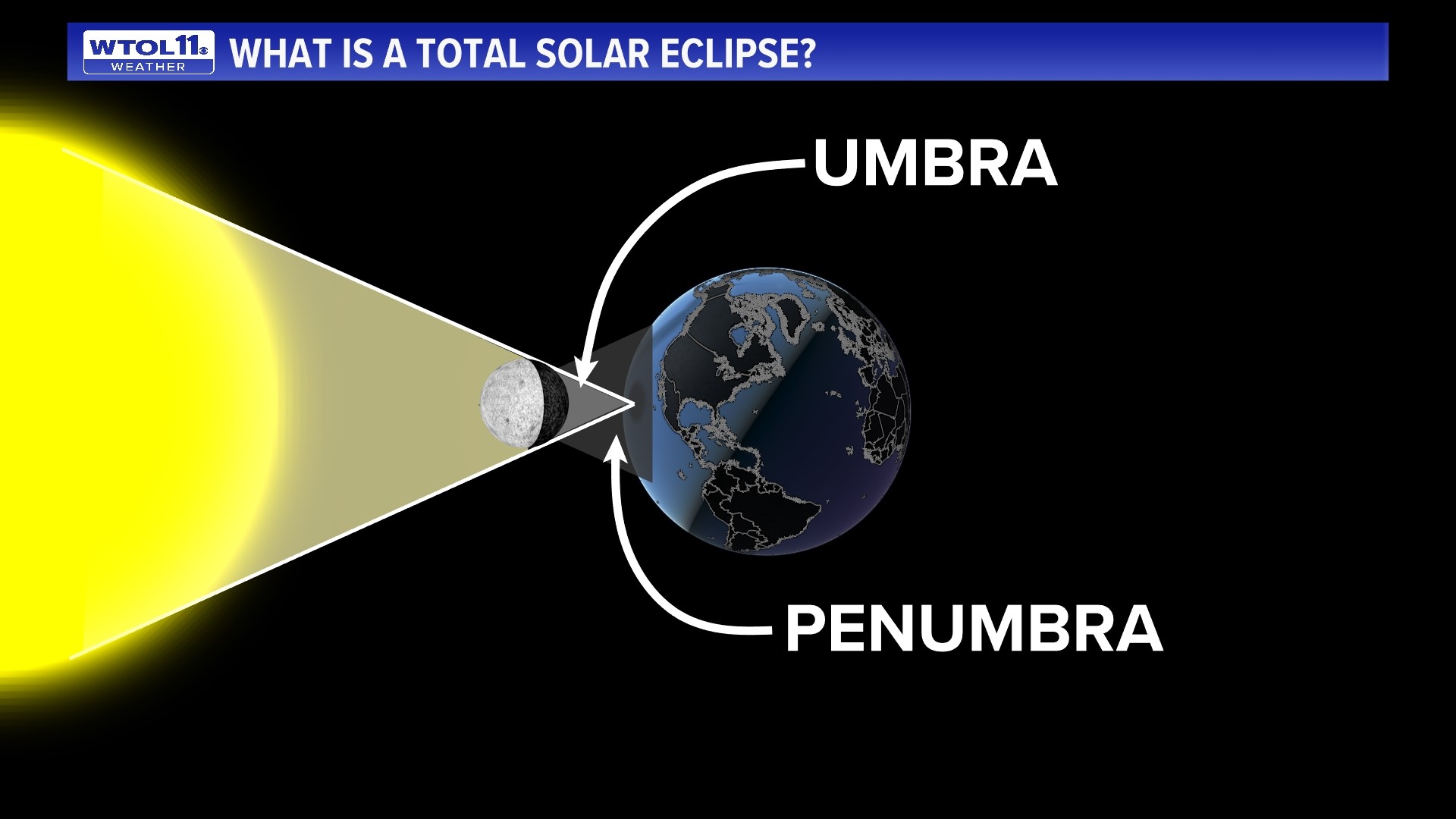 WTOL11 WEATHER

WHAT IS A TOTAL SOLAR ECLIPSE?

UMBRA

PENUMBRA